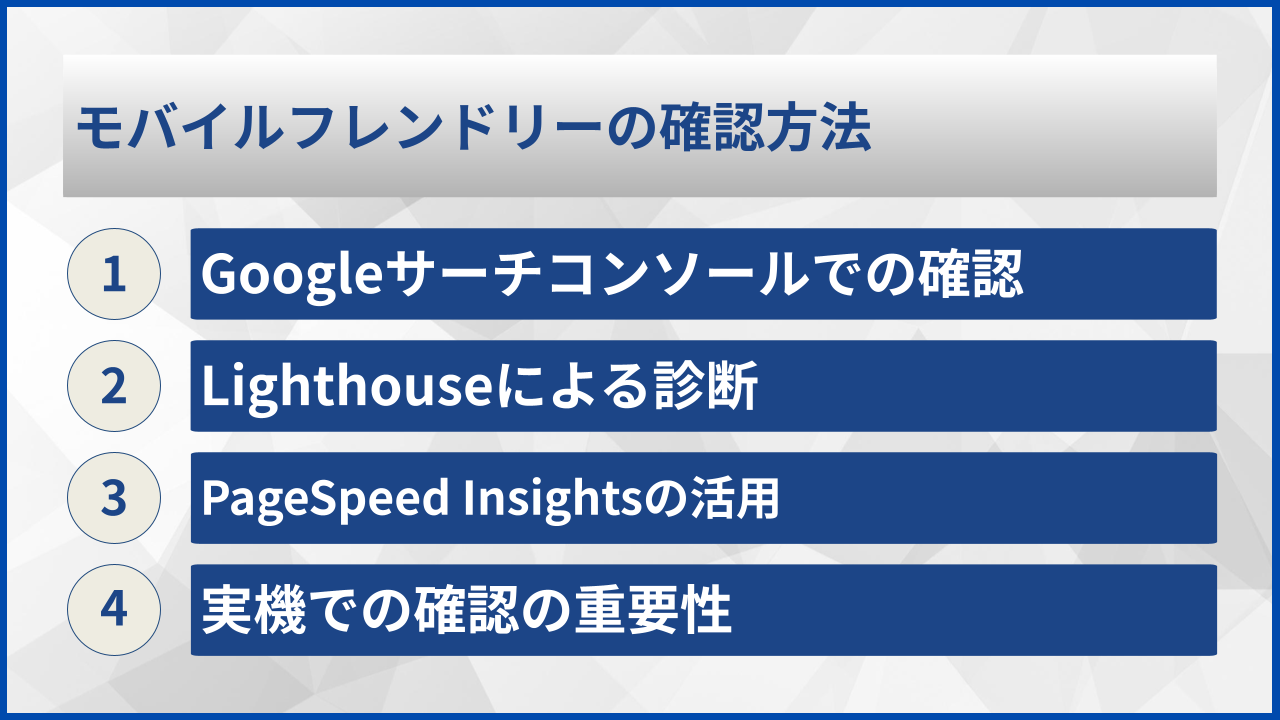 モバイルフレンドリーの確認方法

1 Googleサーチコンソールでの確認

2 Lighthouseによる診断

3 PageSpeed Insightsの活用

4 実機での確認の重要性